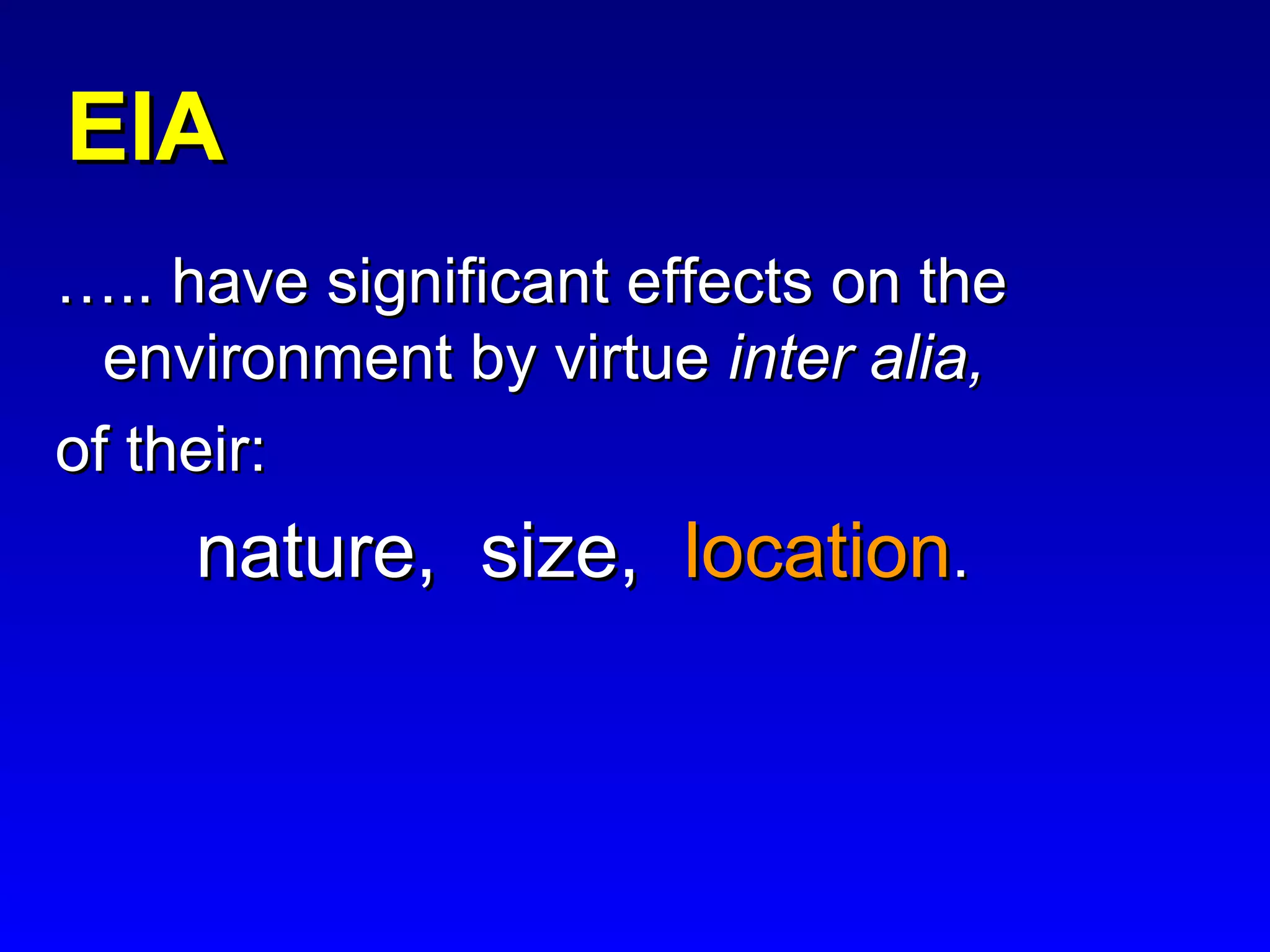 EIA

….. have significant effects on the environment by virtue inter alia,

of their:

nature, size, location.